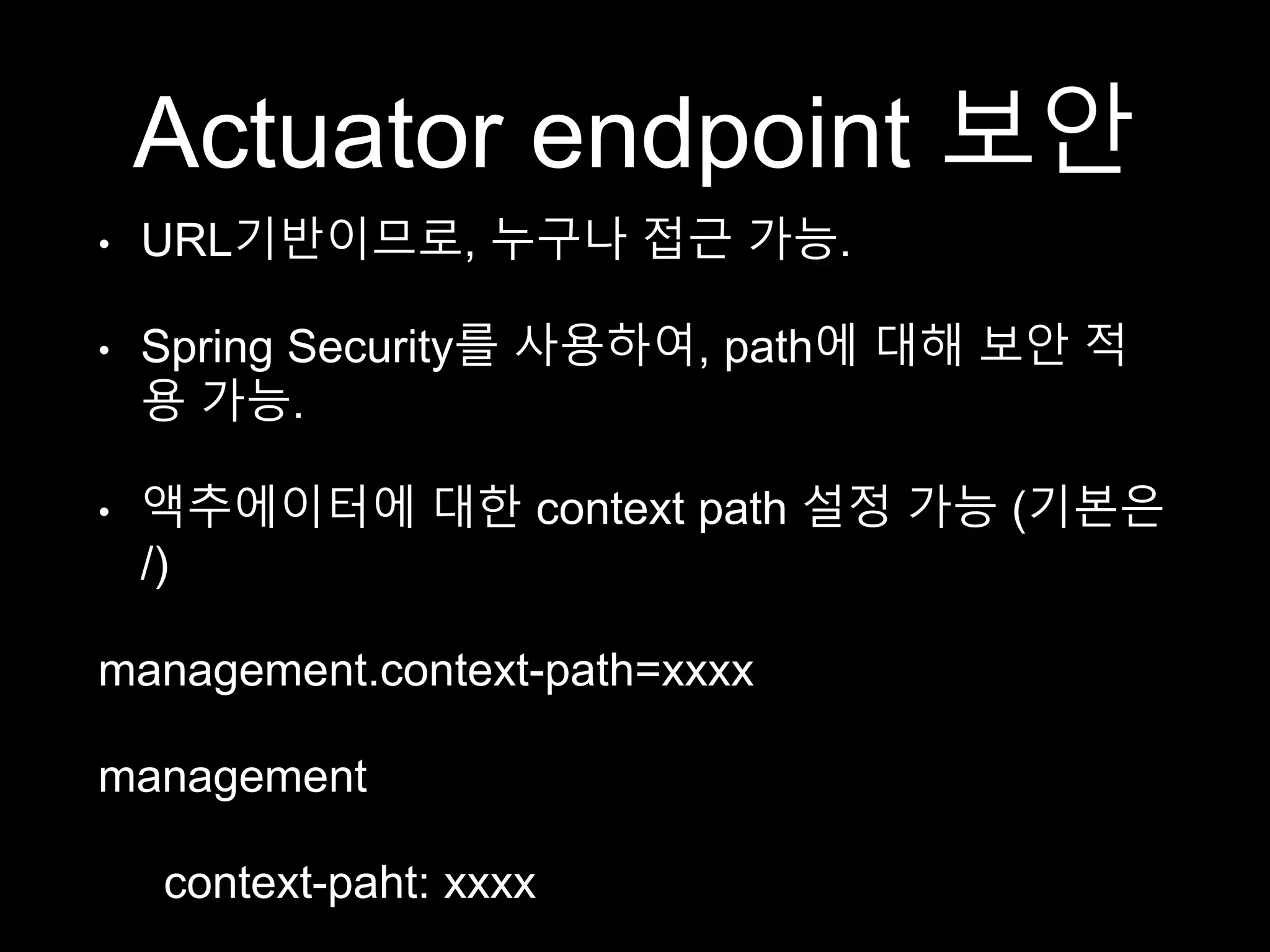 Actuator endpoint 보안

• URL기반이므로, 누구나 접근 가능.

• Spring Security를 사용하여, path에 대해 보안 적용 가능.

• 액추에이터에 대한 context path 설정 가능 (기본은 /)

management.context-path=xxxx

management

context-paht: xxxx